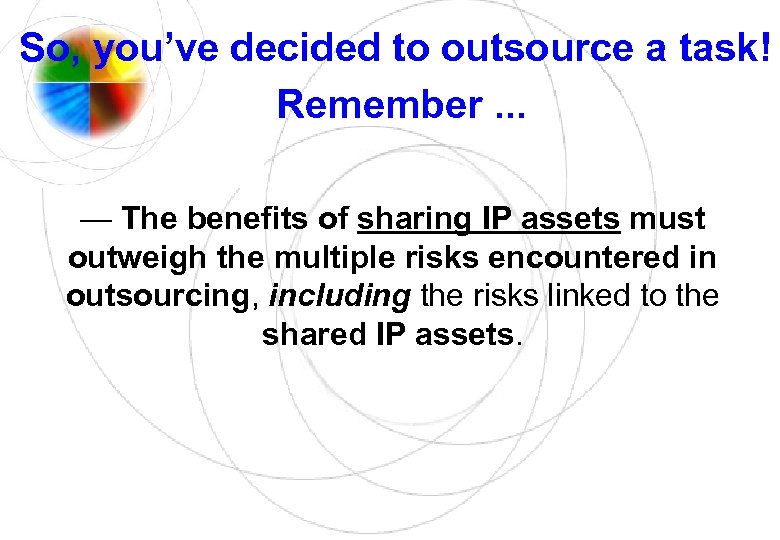 So, you've decided to outsource a task! Remember ...

— The benefits of sharing IP assets must outweigh the multiple risks encountered in outsourcing, including the risks linked to the shared IP assets.